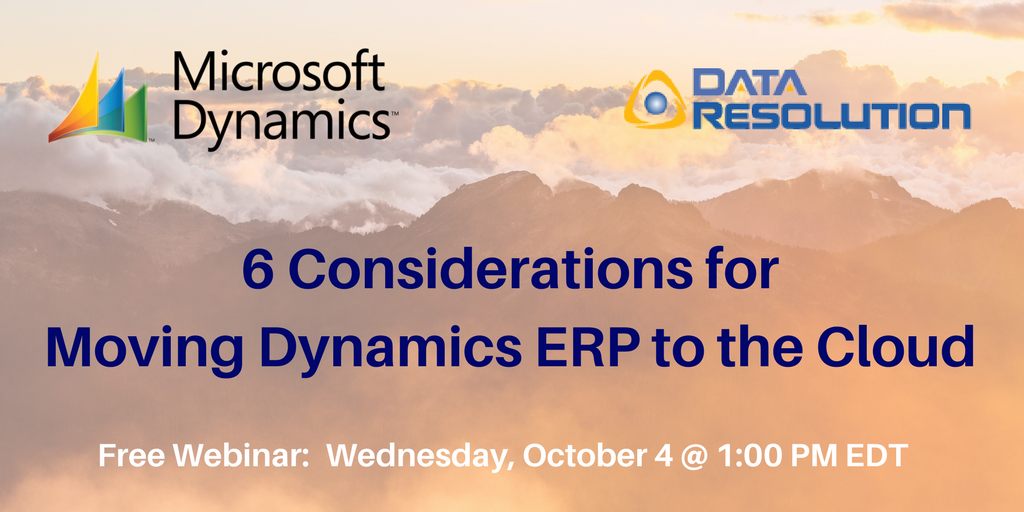 Microsoft Dynamics™

DATA RESOLUTION

6 Considerations for Moving Dynamics ERP to the Cloud

Free Webinar: Wednesday, October 4 @ 1:00 PM EDT